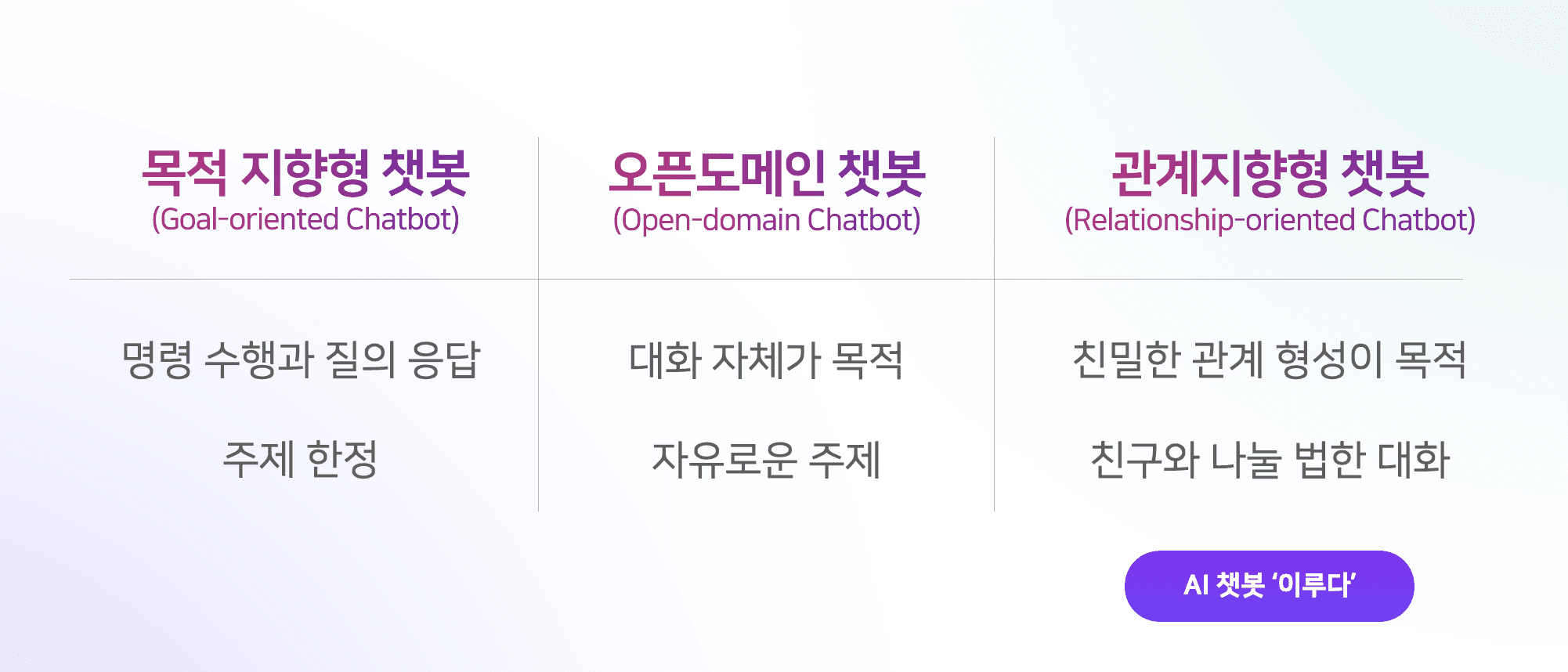 | 목적 지향형 챗봇 (Goal-oriented Chatbot) | 오픈도메인 챗봇 (Open-domain Chatbot) | 관계지향형 챗봇 (Relationship-oriented Chatbot) |
|---|---|---|
| 명령 수행과 질의 응답 | 대화 자체가 목적 | 친밀한 관계 형성이 목적 |
| 주제 한정 | 자유로운 주제 | 친구와 나눌 법한 대화 |

AI 챗봇 '이루다'